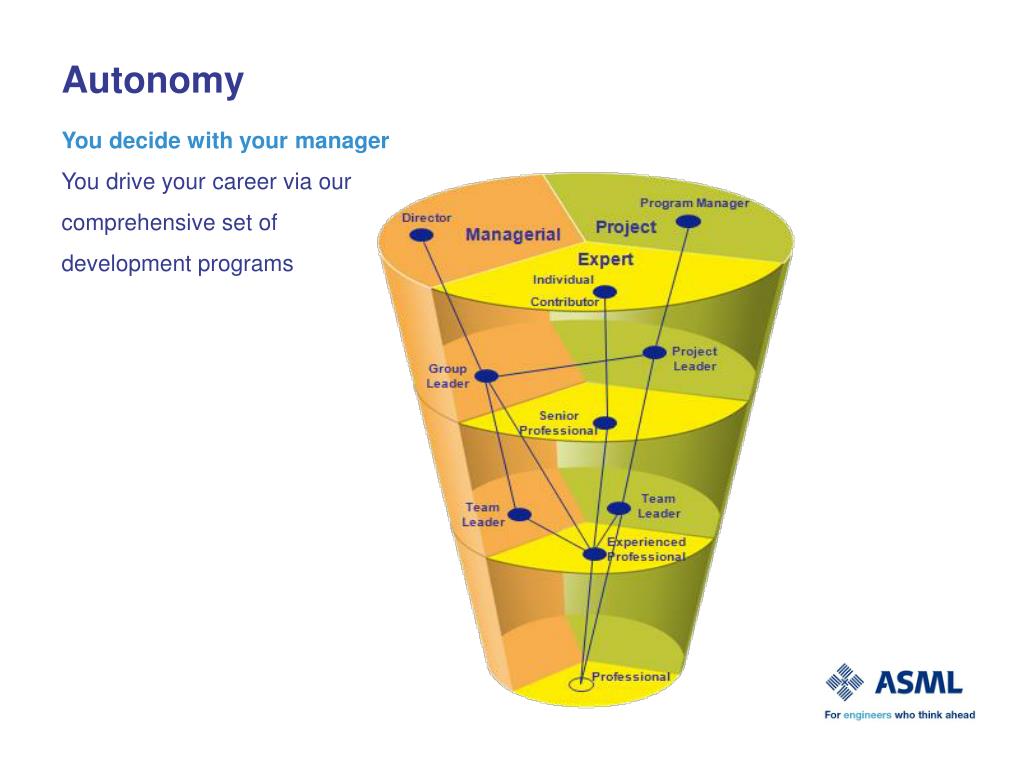 Autonomy

You decide with your manager

You drive your career via our comprehensive set of development programs

Director
Managerial
Project
Program Manager
Expert
Individual Contributor
Group Leader
Project Leader
Senior Professional
Team Leader
Team Leader
Experienced Professional
Professional

ASML
For engineers who think ahead